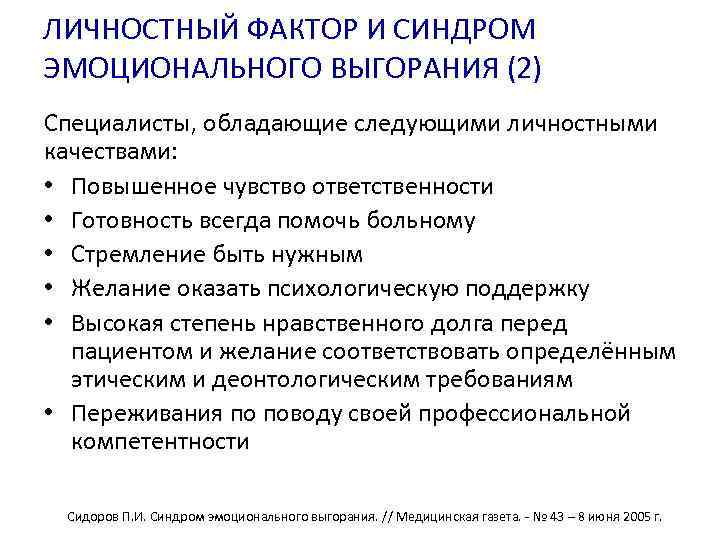 ЛИЧНОСТНЫЙ ФАКТОР И СИНДРОМ ЭМОЦИОНАЛЬНОГО ВЫГОРАНИЯ (2)

Специалисты, обладающие следующими личностными качествами:

• Повышенное чувство ответственности
• Готовность всегда помочь больному
• Стремление быть нужным
• Желание оказать психологическую поддержку
• Высокая степень нравственного долга перед пациентом и желание соответствовать определённым этическим и деонтологическим требованиям
• Переживания по поводу своей профессиональной компетентности

Сидоров П.И. Синдром эмоционального выгорания. // Медицинская газета. - № 43 – 8 июня 2005 г.